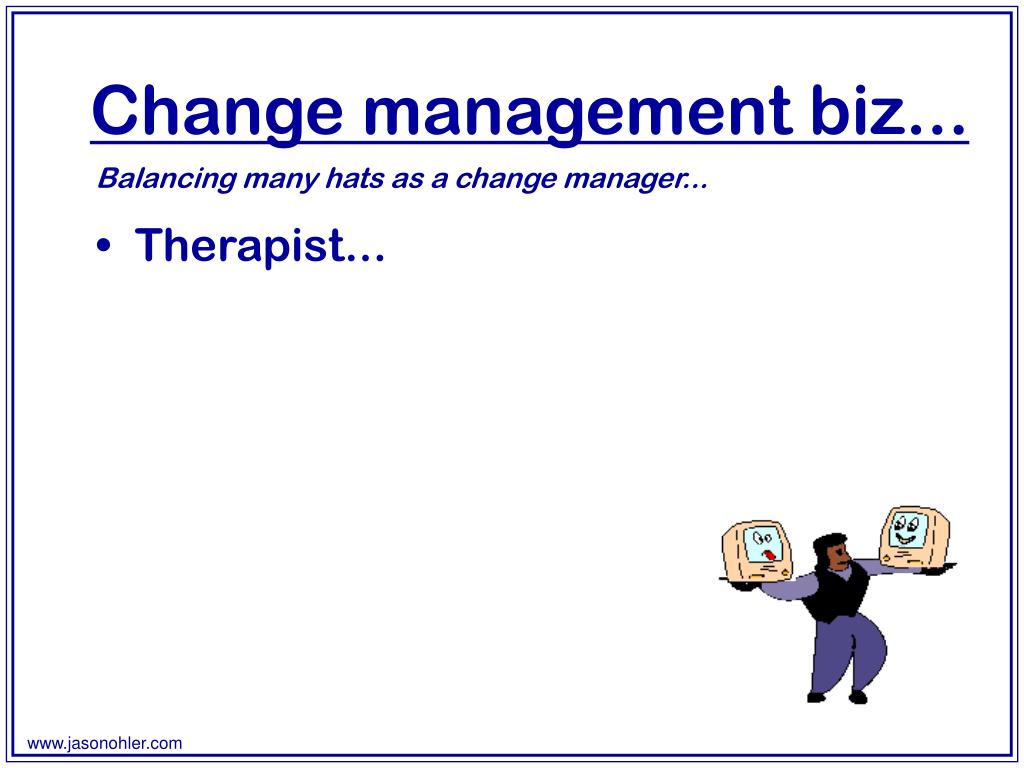 Change management biz...

Balancing many hats as a change manager...

• Therapist...

www.jasonohler.com